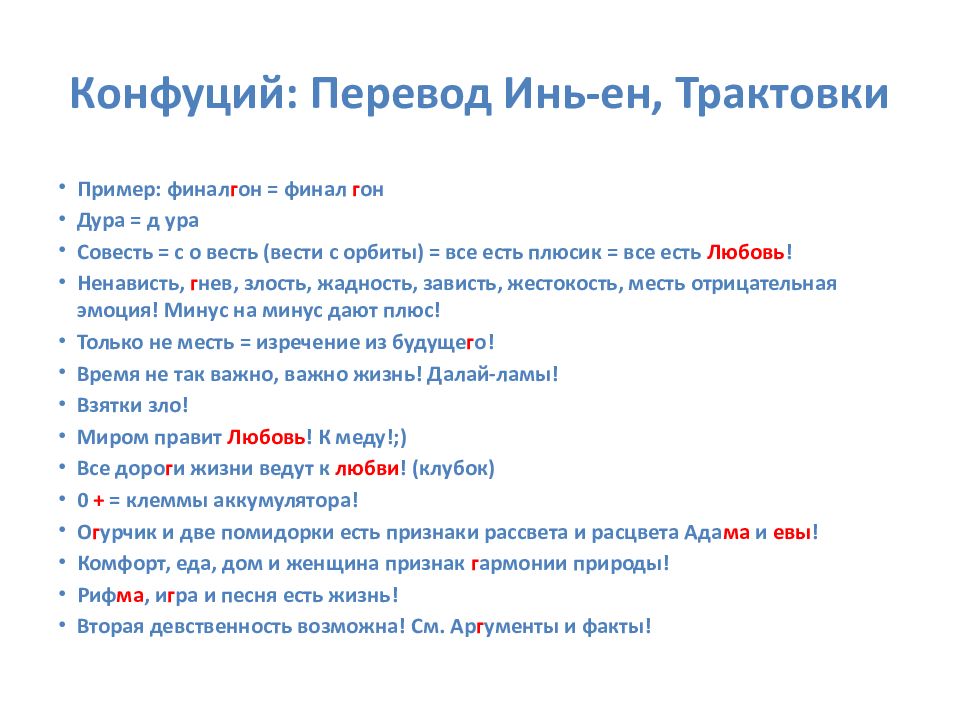 Конфуций: Перевод Инь-ен, Трактовки

• Пример: финалгон = финал гон
• Дура = д ура
• Совесть = с о весть (вести с орбиты) = все есть плюсик = все есть Любовь!
• Ненависть, гнев, злость, жадность, зависть, жестокость, месть отрицательная эмоция! Минус на минус дают плюс!
• Только не месть = изречение из будущего!
• Время не так важно, важно жизнь! Далай-ламы!
• Взятки зло!
• Миром правит Любовь! К меду!;)
• Все дороги жизни ведут к любви! (клубок)
• 0 + = клеммы аккумулятора!
• Огурчик и две помидорки есть признаки рассвета и расцвета Адама и евы!
• Комфорт, еда, дом и женщина признак гармонии природы!
• Рифма, игра и песня есть жизнь!
• Вторая девственность возможна! См. Аргументы и факты!